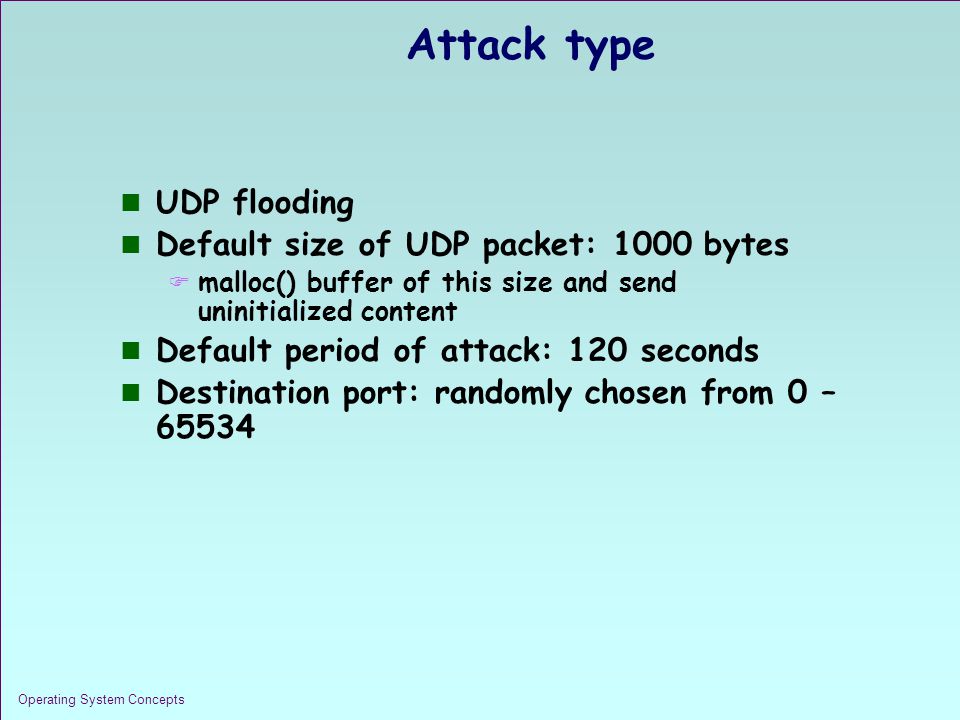 Attack type

UDP flooding

Default size of UDP packet: 1000 bytes

malloc() buffer of this size and send uninitialized content

Default period of attack: 120 seconds

Destination port: randomly chosen from 0 – 65534

Operating System Concepts